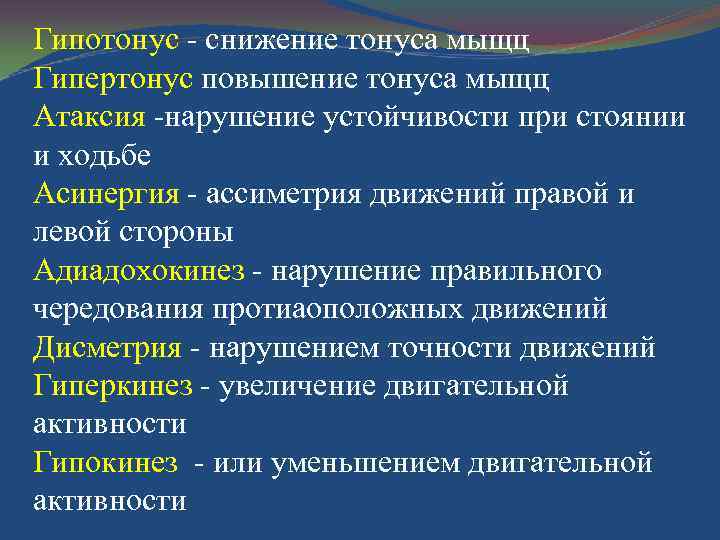 Гипотонус - снижение тонуса мыщц
Гипертонус повышение тонуса мыщц
Атаксия -нарушение устойчивости при стоянии и ходьбе
Асинергия - ассиметрия движений правой и левой стороны
Адиадохокинез - нарушение правильного чередования протиаоположных движений
Дисметрия - нарушением точности движений
Гиперкинез - увеличение двигательной активности
Гипокинез - или уменьшением двигательной активности